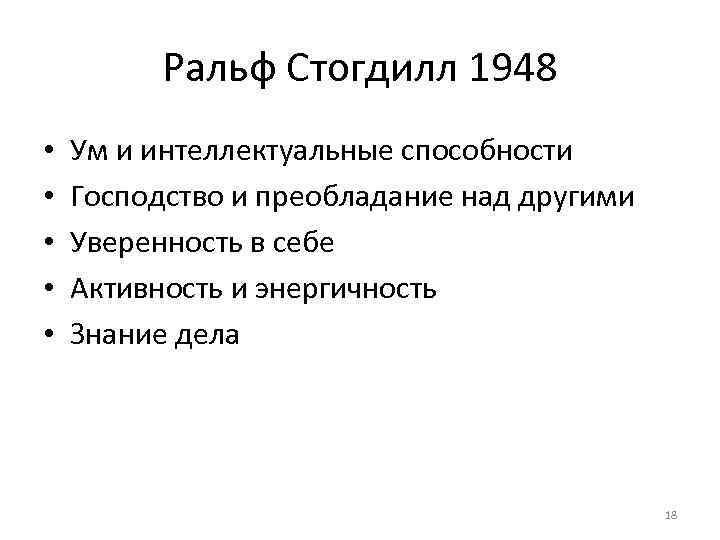 Ральф Стогдилл 1948

• Ум и интеллектуальные способности
• Господство и преобладание над другими
• Уверенность в себе
• Активность и энергичность
• Знание дела

18